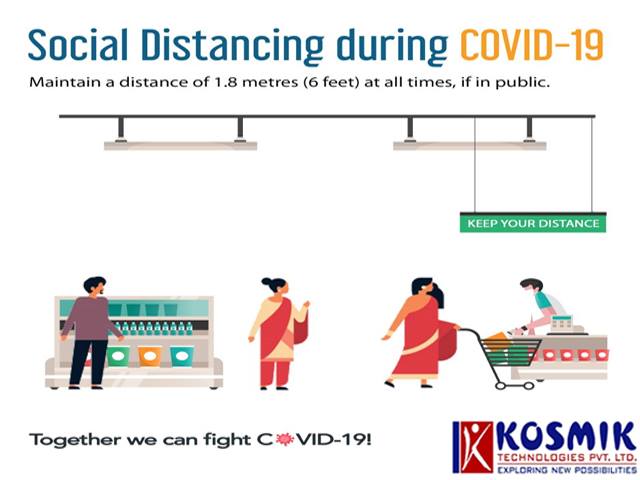 Social Distancing during COVID-19

Maintain a distance of 1.8 metres (6 feet) at all times, if in public.

KEEP YOUR DISTANCE

Together we can fight COVID-19!

KOSMIK
TECHNOLOGIES PVT. LTD.
EXPLORING NEW POSSIBILITIES